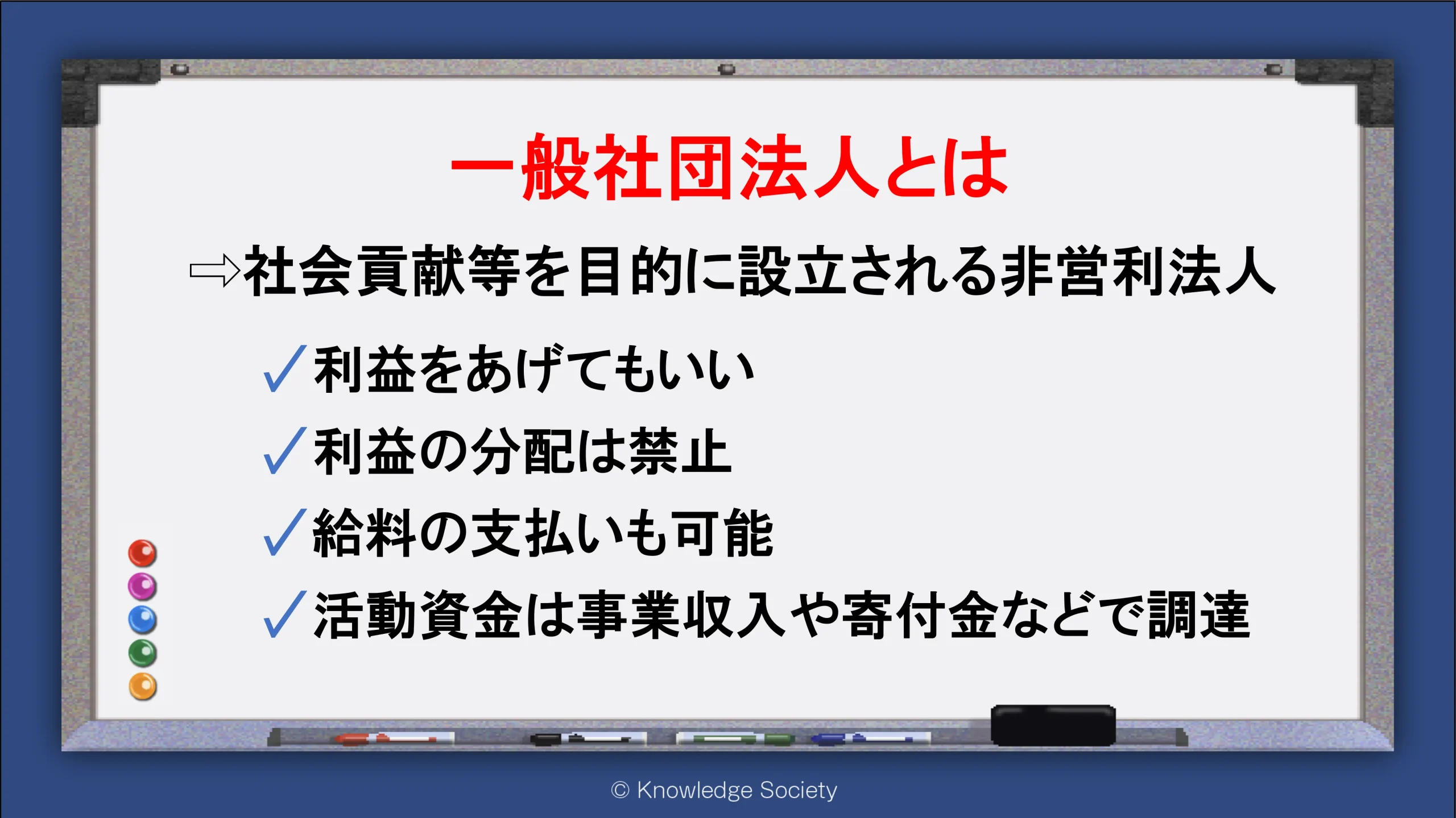 一般社団法人とは

⇨社会貢献等を目的に設立される非営利法人

✓利益をあげてもいい

✓利益の分配は禁止

✓給料の支払いも可能

✓活動資金は事業収入や寄付金などで調達

© Knowledge Society